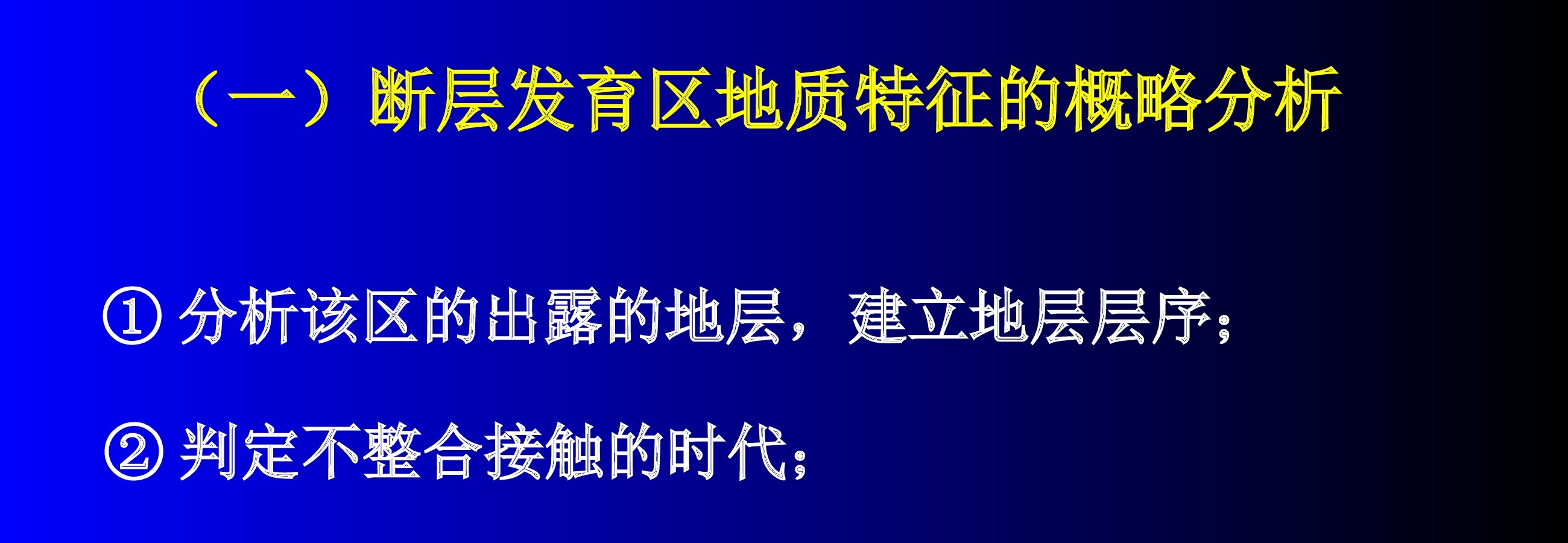 （一）断层发育区地质特征的概略分析

① 分析该区的出露的地层，建立地层层序；

② 判定不整合接触的时代；